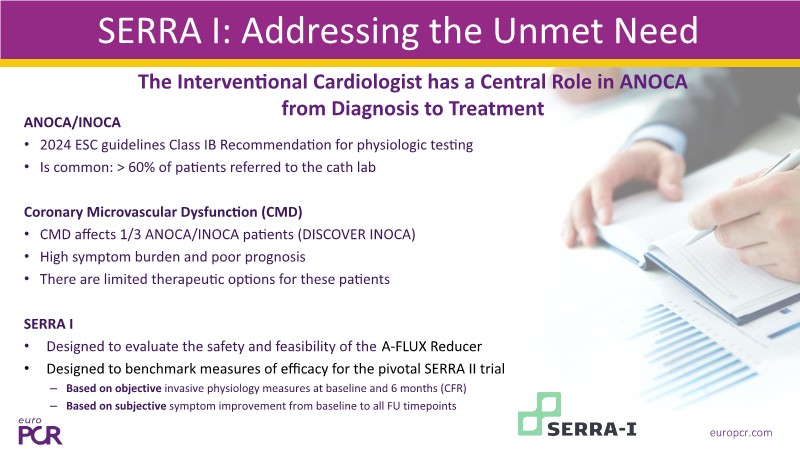 SERRA I: Addressing the Unmet Need

The Interventional Cardiologist has a Central Role in ANOCA from Diagnosis to Treatment

ANOCA/INOCA
• 2024 ESC guidelines Class IB Recommendation for physiologic testing
• Is common: > 60% of patients referred to the cath lab

Coronary Microvascular Dysfunction (CMD)
• CMD affects 1/3 ANOCA/INOCA patients (DISCOVER INOCA)
• High symptom burden and poor prognosis
• There are limited therapeutic options for these patients

SERRA I
• Designed to evaluate the safety and feasibility of the A-FLUX Reducer
• Designed to benchmark measures of efficacy for the pivotal SERRA II trial
– Based on objective invasive physiology measures at baseline and 6 months (CFR)
– Based on subjective symptom improvement from baseline to all FU timepoints

euro PCR

SERRA-I

europcr.com